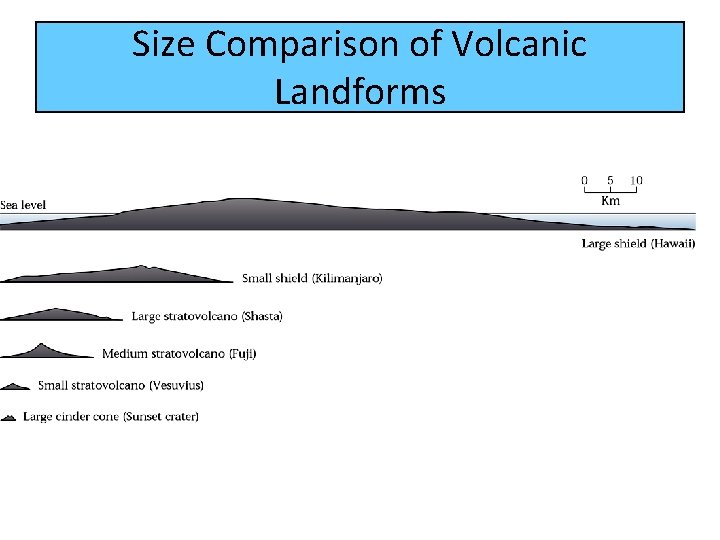 Size Comparison of Volcanic Landforms

0 5 10
Km

Sea level

Large shield (Hawaii)

Small shield (Kilimanjaro)

Large stratovolcano (Shasta)

Medium stratovolcano (Fuji)

Small stratovolcano (Vesuvius)

Large cinder cone (Sunset crater)